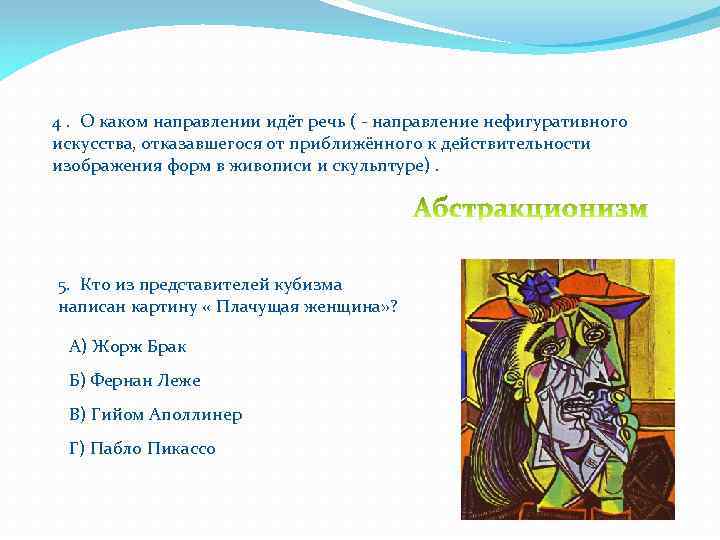 4 . О каком направлении идёт речь ( - направление нефигуративного искусства, отказавшегося от приближённого к действительности изображения форм в живописи и скульптуре) .

Абстракционизм

5. Кто из представителей кубизма написан картину « Плачущая женщина»?

А) Жорж Брак

Б) Фернан Леже

В) Гийом Аполлинер

Г) Пабло Пикассо